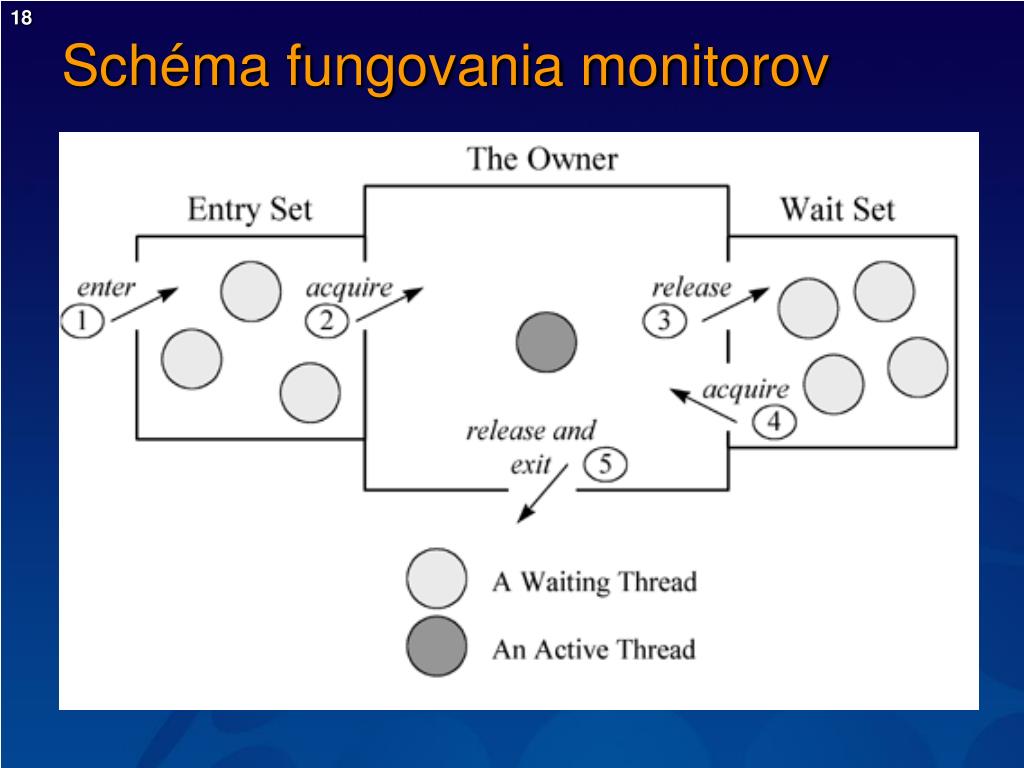 18

Schéma fungovania monitorov

The Owner

Entry Set

Wait Set

enter
1

acquire
2

release
3

acquire
4

release and exit
5

A Waiting Thread

An Active Thread